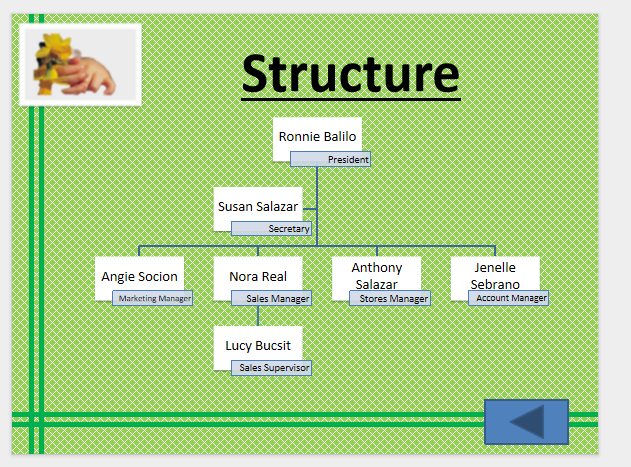 Structure

Ronnie Balilo
President

Susan Salazar
Secretary

Angie Socion
Marketing Manager

Nora Real
Sales Manager

Anthony Salazar
Stores Manager

Jenelle Sebrano
Account Manager

Lucy Bucsit
Sales Supervisor